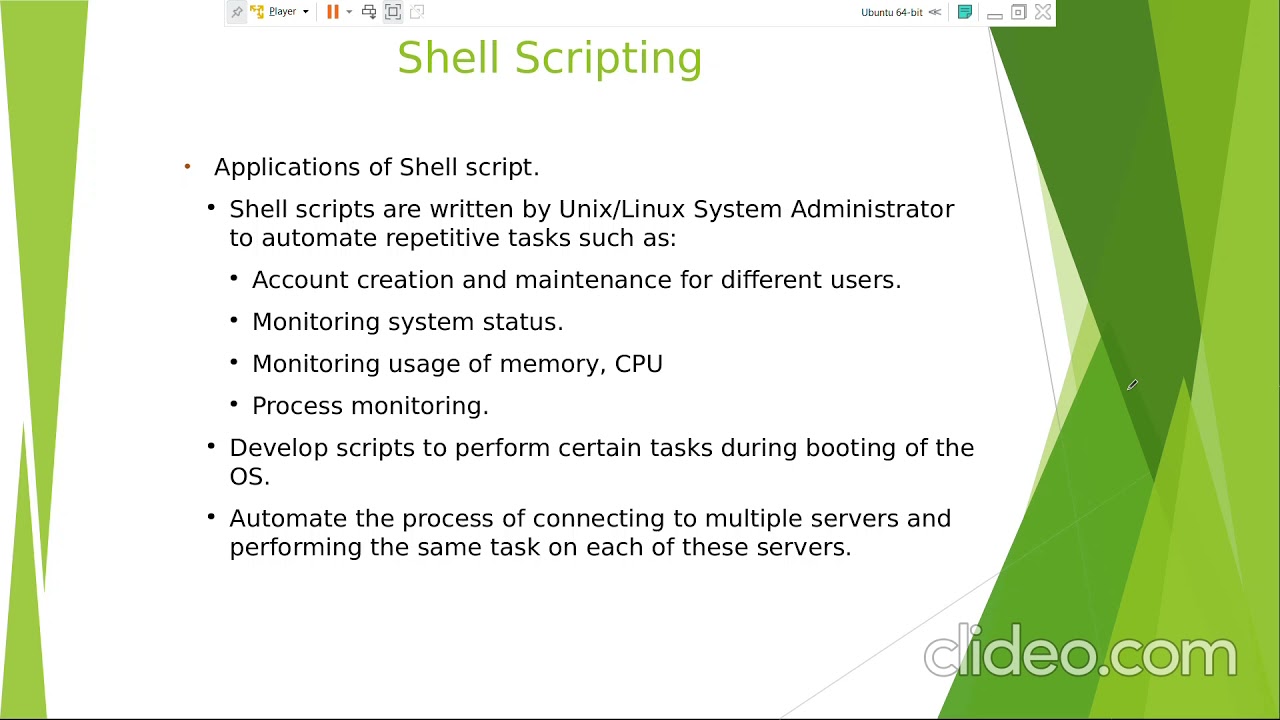 Player

Ubuntu 64-bit

Shell Scripting

• Applications of Shell script.
• Shell scripts are written by Unix/Linux System Administrator to automate repetitive tasks such as:
• Account creation and maintenance for different users.
• Monitoring system status.
• Monitoring usage of memory, CPU
• Process monitoring.
• Develop scripts to perform certain tasks during booting of the OS.
• Automate the process of connecting to multiple servers and performing the same task on each of these servers.

clideo.com